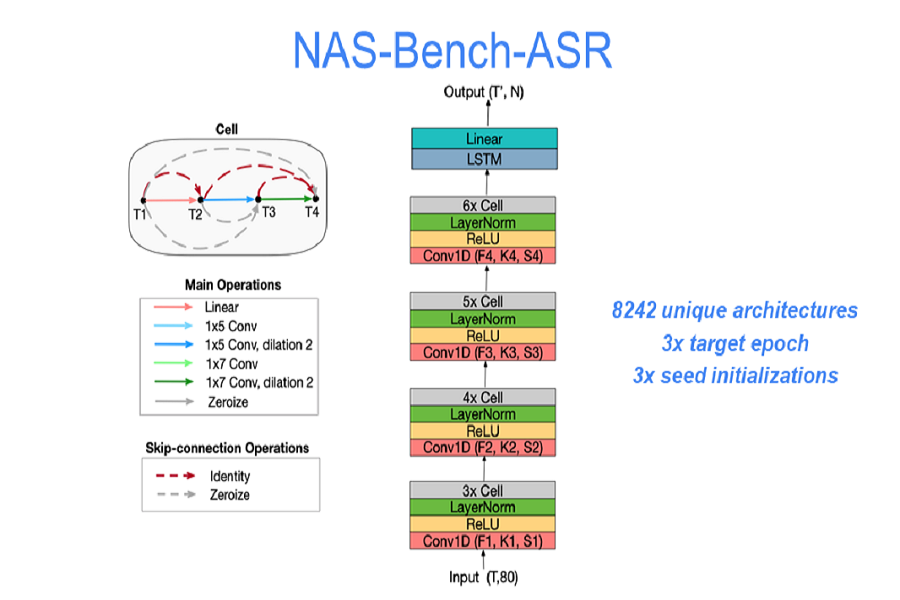 NAS-Bench-ASR

Cell

T1

T2

T3

T4

Main Operations

Linear

1x5 Conv

1x5 Conv, dilation 2

1x7 Conv

1x7 Conv, dilation 2

Zeroize

Skip-connection Operations

Identity

Zeroize

Output (T', N)

Linear

LSTM

6x Cell

LayerNorm

ReLU

Conv1D (F4, K4, S4)

5x Cell

LayerNorm

ReLU

Conv1D (F3, K3, S3)

4x Cell

LayerNorm

ReLU

Conv1D (F2, K2, S2)

3x Cell

LayerNorm

ReLU

Conv1D (F1, K1, S1)

Input (T,80)

8242 unique architectures

3x target epoch

3x seed initializations